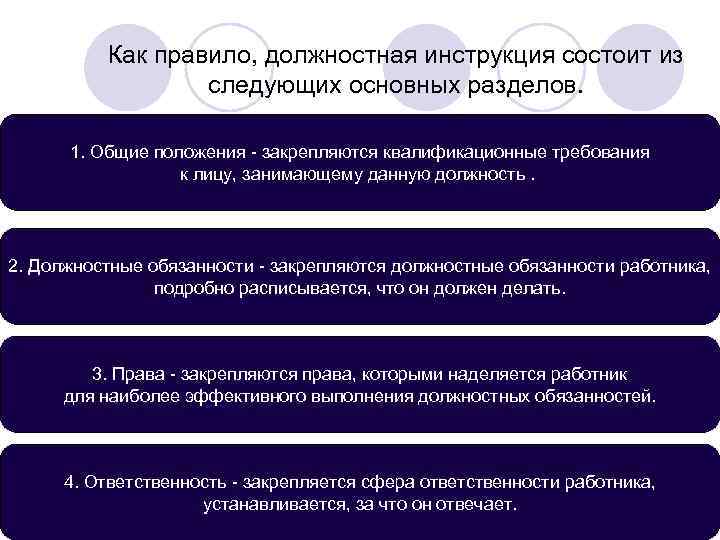 Как правило, должностная инструкция состоит из следующих основных разделов.

1. Общие положения - закрепляются квалификационные требования к лицу, занимающему данную должность .

2. Должностные обязанности - закрепляются должностные обязанности работника, подробно расписывается, что он должен делать.

3. Права - закрепляются права, которыми наделяется работник для наиболее эффективного выполнения должностных обязанностей.

4. Ответственность - закрепляется сфера ответственности работника, устанавливается, за что он отвечает.